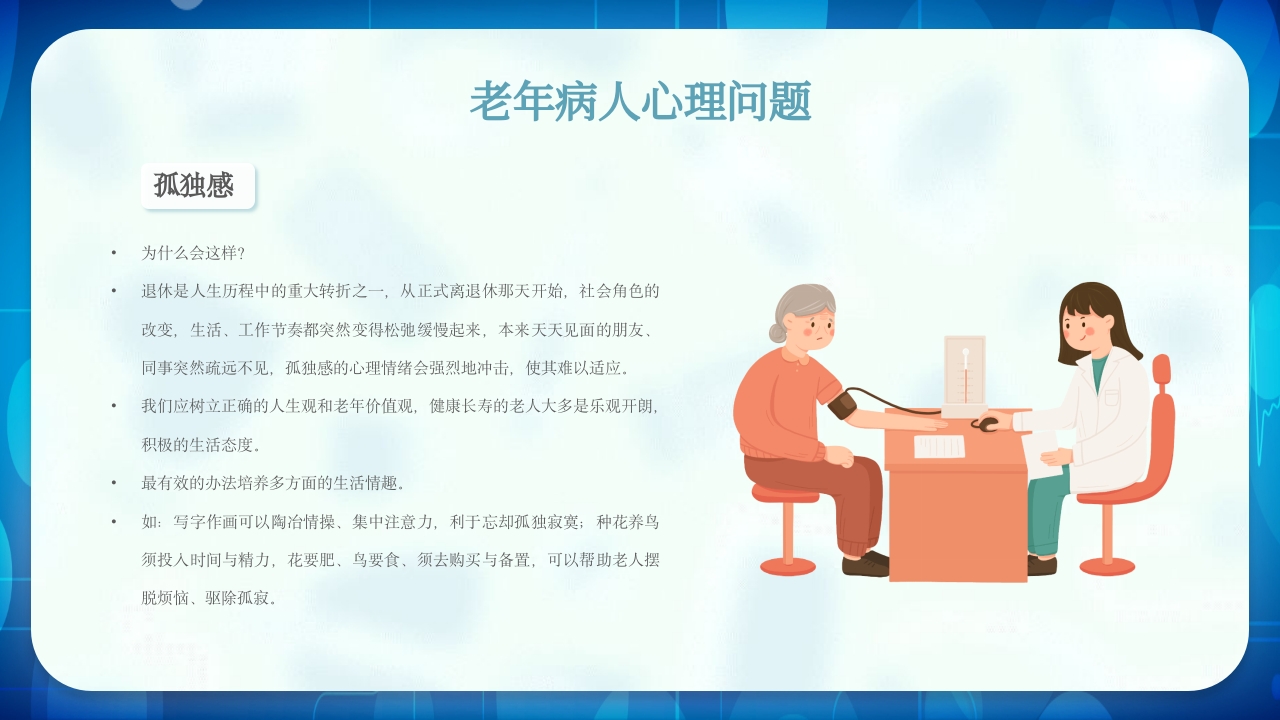 老年病人心理问题

孤独感

• 为什么会这样？

• 退休是人生历程中的重大转折之一，从正式离退休那天开始，社会角色的改变，生活、工作节奏都突然变得松弛缓慢起来，本来天天见面的朋友、同事突然疏远不见，孤独感的心理情绪会强烈地冲击，使其难以适应。

• 我们应树立正确的人生观和老年价值观，健康长寿的老人大多是乐观开朗，积极的生活态度。

• 最有效的办法培养多方面的生活情趣。

• 如：写字作画可以陶冶情操、集中注意力，利于忘却孤独寂寞；种花养鸟须投入时间与精力，花要肥、鸟要食、须去购买与备置，可以帮助老人摆脱烦恼、驱除孤寂。